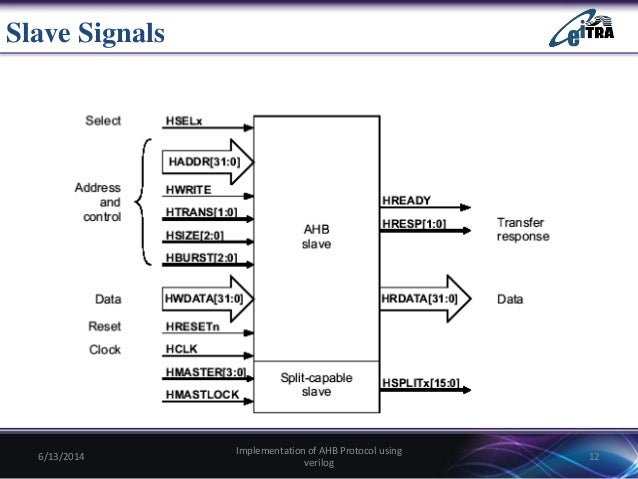 Slave Signals

eiTRA

Select
HSELx
Address and control
HADDR[31:0]
HWRITE
HTRANS[1:0]
HSIZE[2:0]
HBURST[2:0]
Data
HWDATA[31:0]
Reset
HRESETn
Clock
HCLK
HMASTER[3:0]
HMASTLOCK

AHB slave

Split-capable slave

HREADY
HRESP[1:0]
Transfer response
HRDATA[31:0]
Data
HSPLITx[15:0]

6/13/2014

Implementation of AHB Protocol using verilog

12